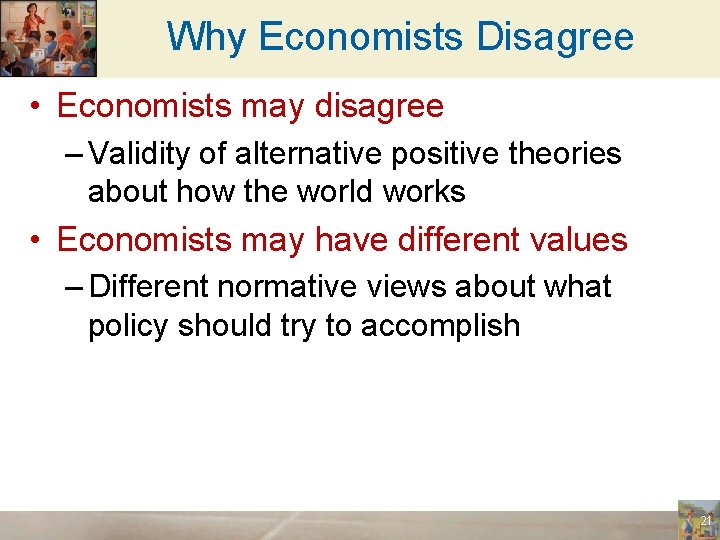 Why Economists Disagree

• Economists may disagree

– Validity of alternative positive theories about how the world works

• Economists may have different values

– Different normative views about what policy should try to accomplish

21